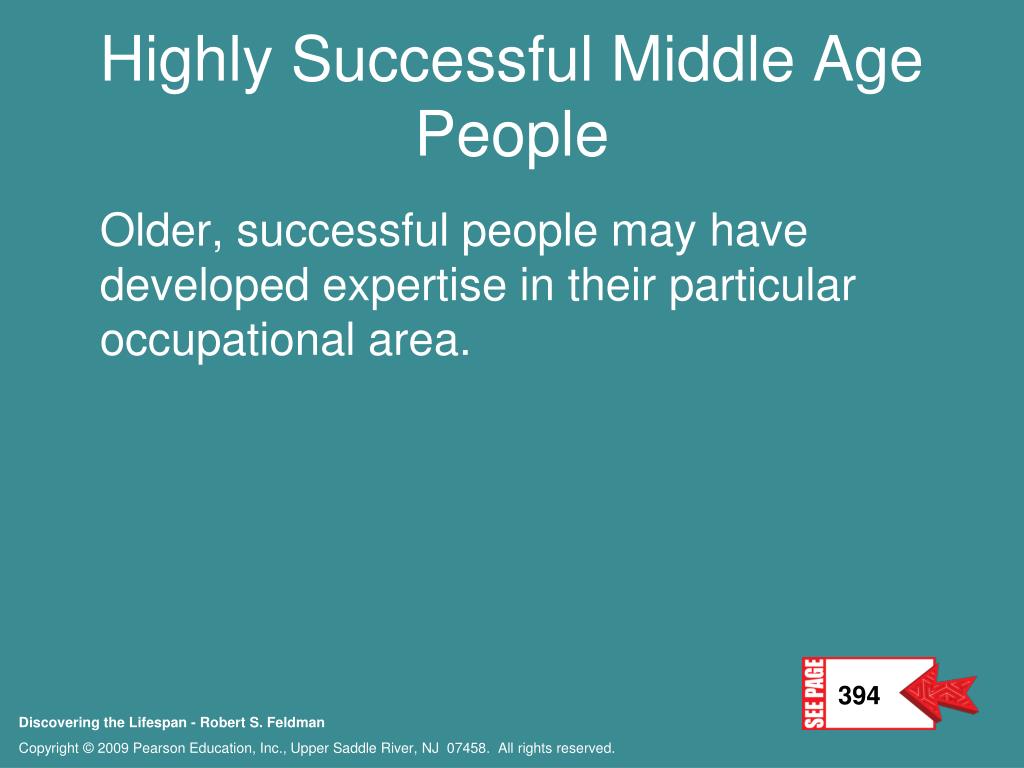 Highly Successful Middle Age People

Older, successful people may have developed expertise in their particular occupational area.

SEE PAGE 394

Discovering the Lifespan - Robert S. Feldman

Copyright © 2009 Pearson Education, Inc., Upper Saddle River, NJ 07458. All rights reserved.